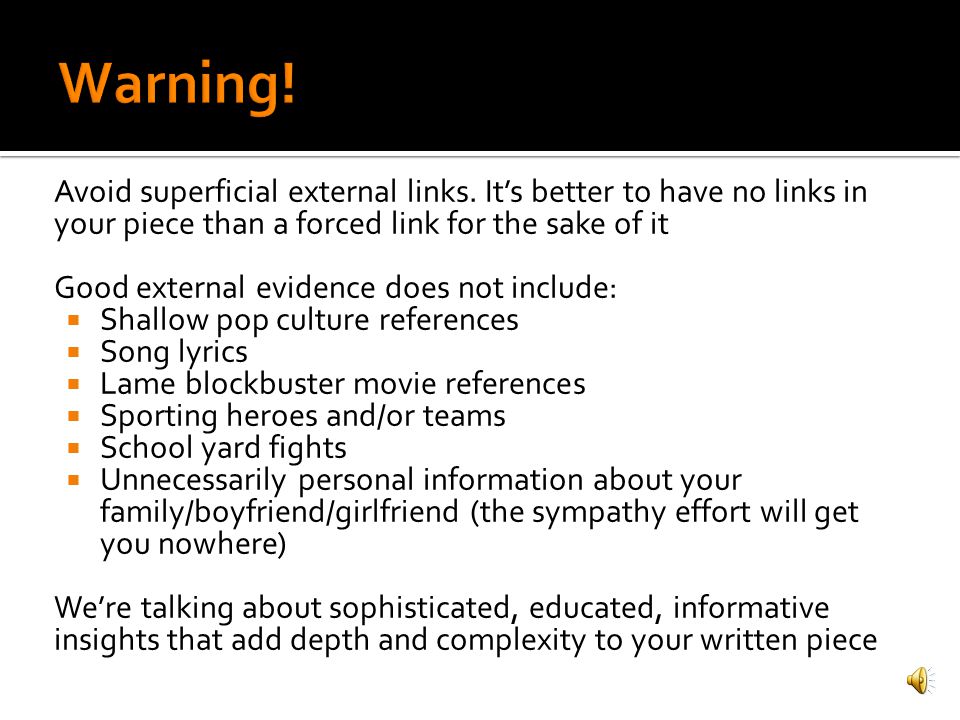 Warning!

Avoid superficial external links. It's better to have no links in your piece than a forced link for the sake of it

Good external evidence does not include:
- Shallow pop culture references
- Song lyrics
- Lame blockbuster movie references
- Sporting heroes and/or teams
- School yard fights
- Unnecessarily personal information about your family/boyfriend/girlfriend (the sympathy effort will get you nowhere)

We're talking about sophisticated, educated, informative insights that add depth and complexity to your written piece